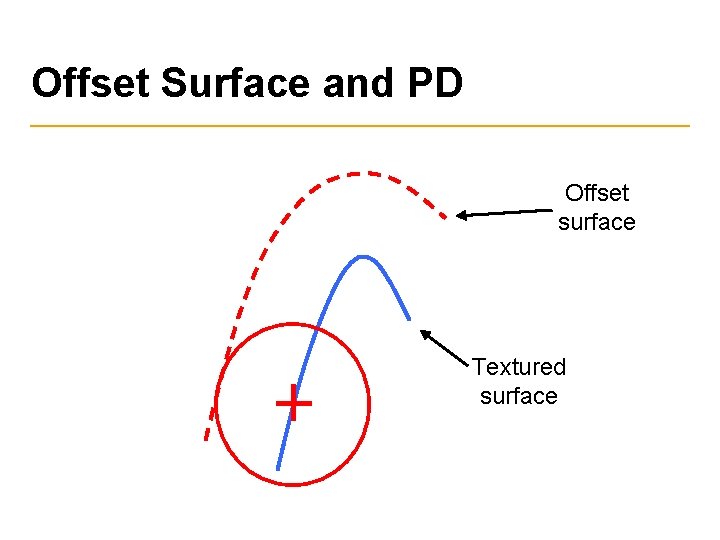 Offset Surface and PD

Offset surface

Textured surface